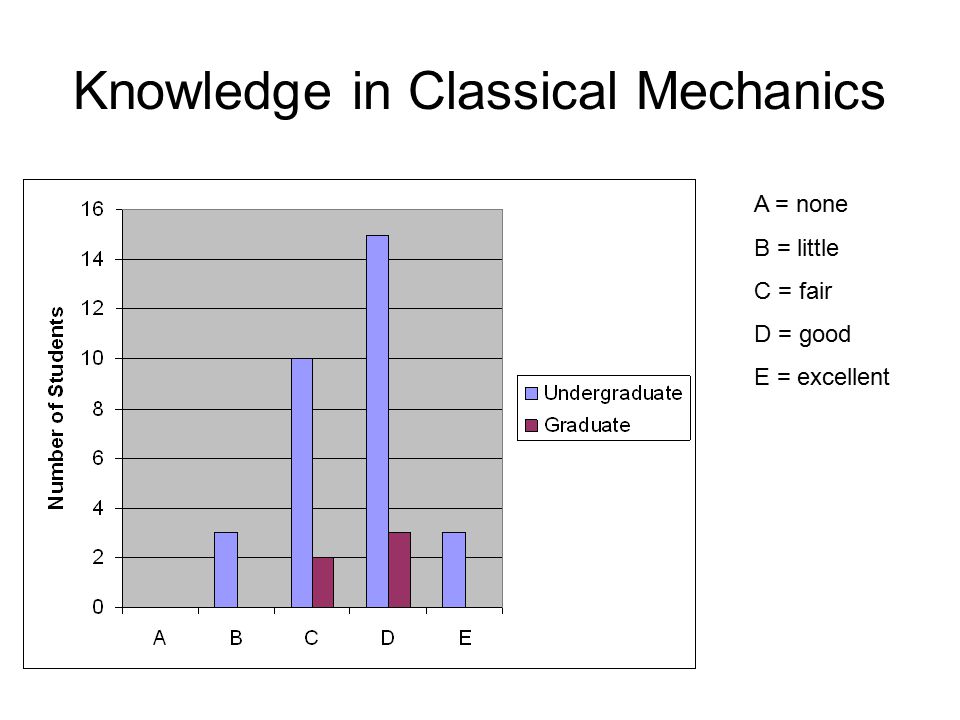 Knowledge in Classical Mechanics

Number of Students

16
14
12
10
8
6
4
2
0

A B C D E

Undergraduate
Graduate

A = none
B = little
C = fair
D = good
E = excellent